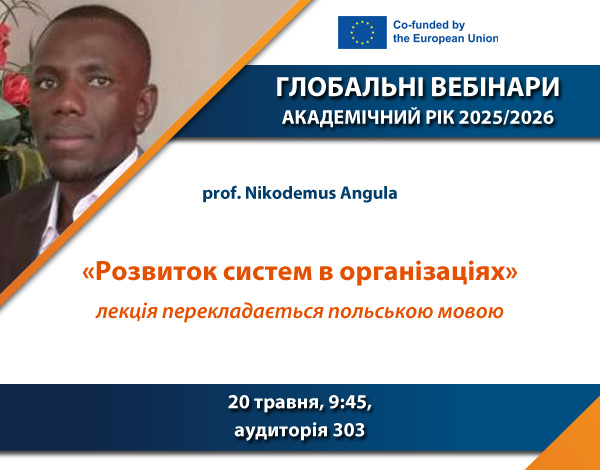 Co-funded by the European Union

ГЛОБАЛЬНІ ВЕБІНАРИ
АКАДЕМІЧНИЙ РІК 2025/2026

prof. Nikodemus Angula

«Розвиток систем в організаціях»
лекція перекладається польською мовою

20 травня, 9:45,
аудиторія 303